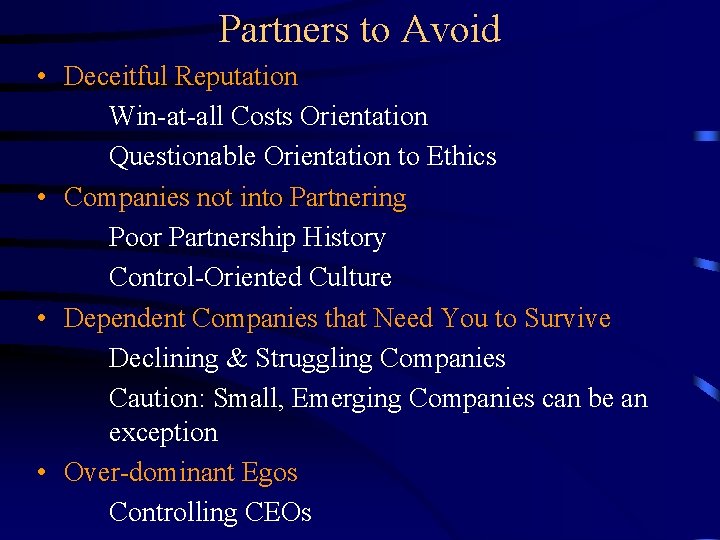 Partners to Avoid

• Deceitful Reputation

Win-at-all Costs Orientation

Questionable Orientation to Ethics

• Companies not into Partnering

Poor Partnership History

Control-Oriented Culture

• Dependent Companies that Need You to Survive

Declining & Struggling Companies

Caution: Small, Emerging Companies can be an exception

• Over-dominant Egos

Controlling CEOs